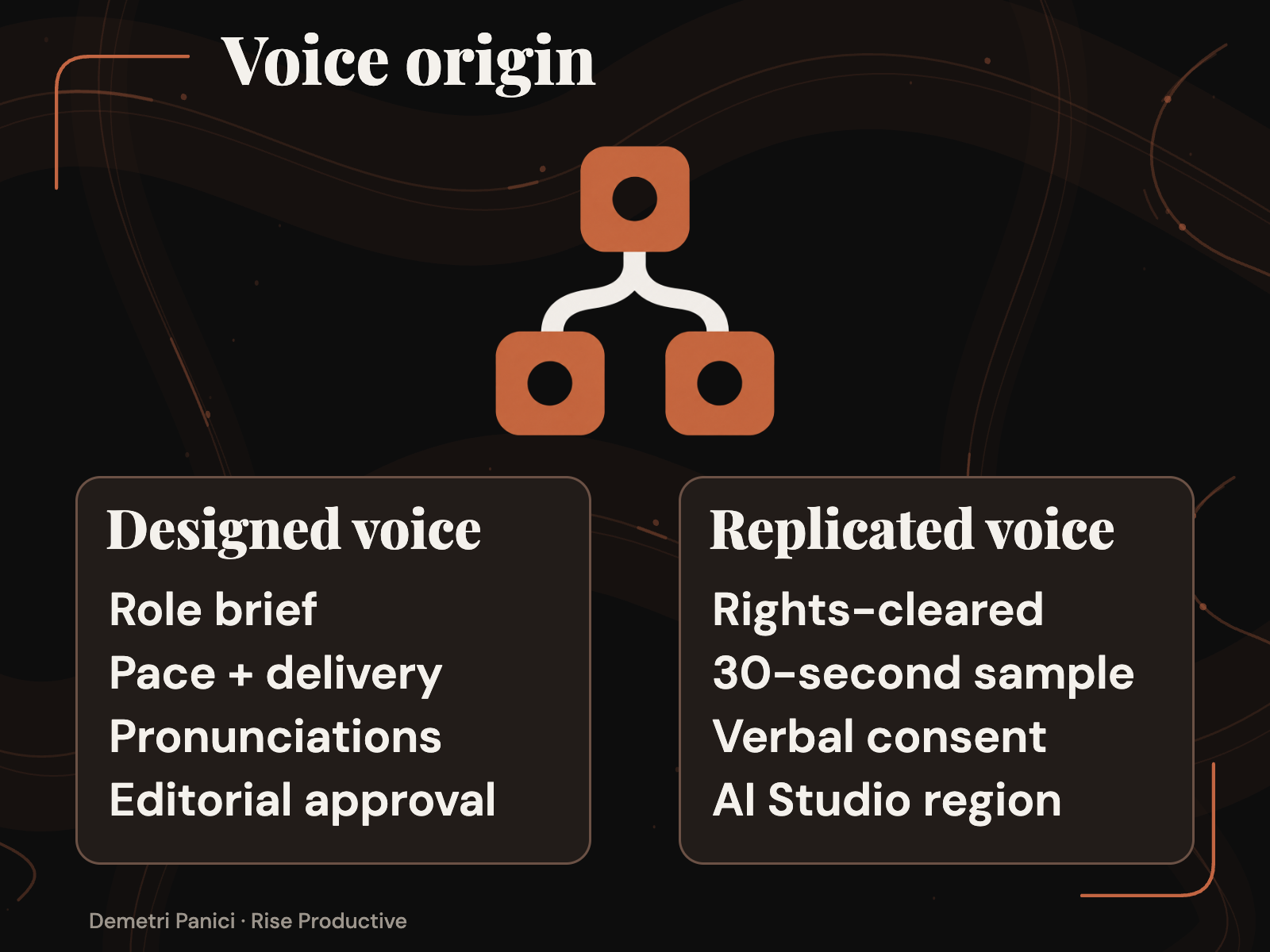 Voice origin

Designed voice
Role brief
Pace + delivery
Pronunciations
Editorial approval

Replicated voice
Rights-cleared
30-second sample
Verbal consent
AI Studio region

Demetri Panici · Rise Productive